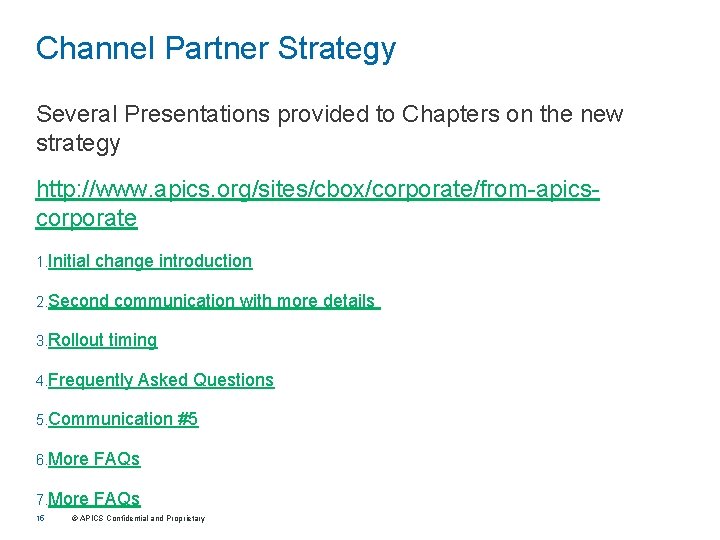 Channel Partner Strategy

Several Presentations provided to Chapters on the new strategy

http://www.apics.org/sites/cbox/corporate/from-apics-corporate

1. Initial change introduction

2. Second communication with more details

3. Rollout timing

4. Frequently Asked Questions

5. Communication #5

6. More FAQs

7. More FAQs

16 © APICS Confidential and Proprietary